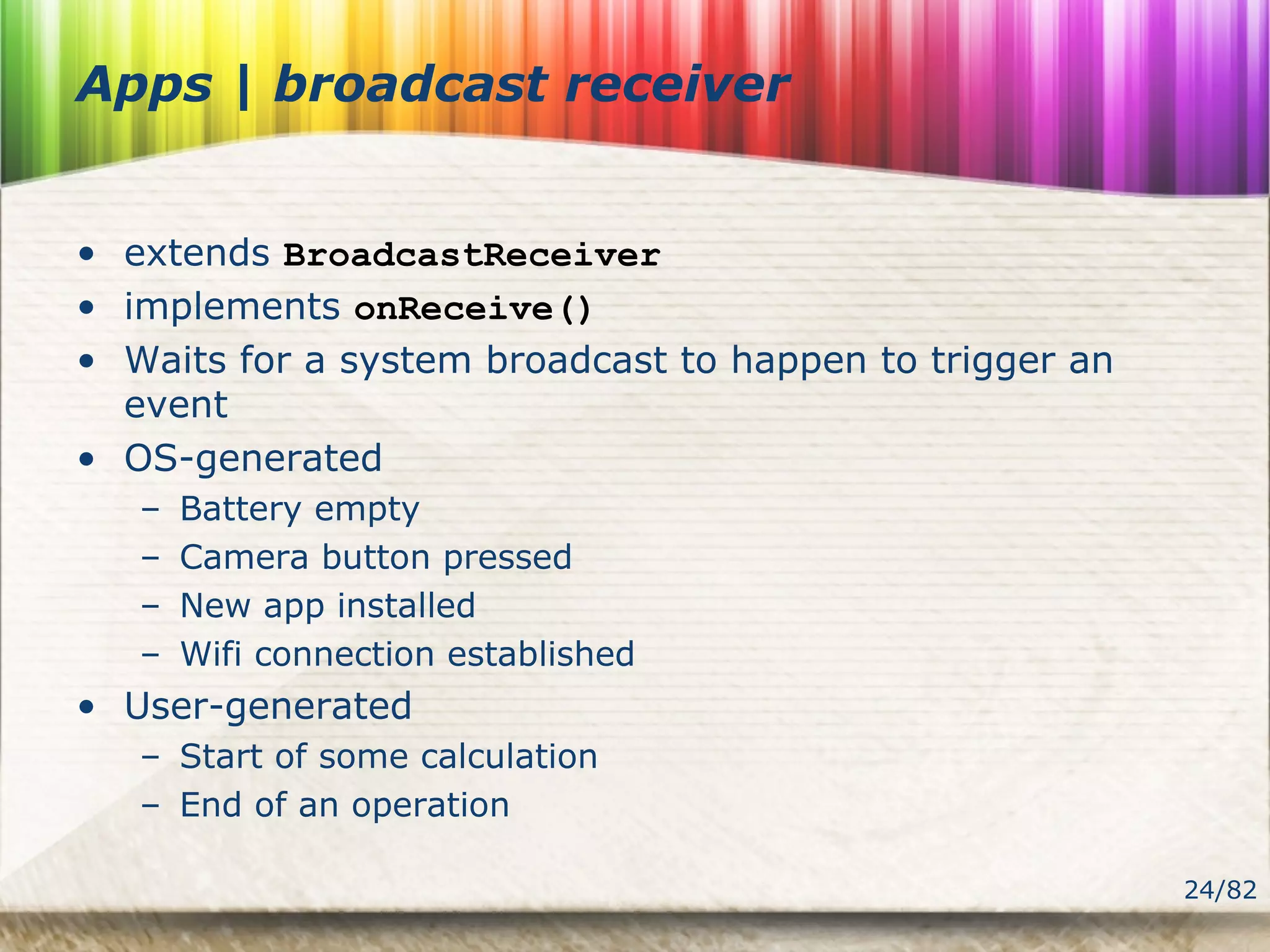 Apps | broadcast receiver

• extends BroadcastReceiver
• implements onReceive()
• Waits for a system broadcast to happen to trigger an event
• OS-generated
– Battery empty
– Camera button pressed
– New app installed
– Wifi connection established
• User-generated
– Start of some calculation
– End of an operation

24/82